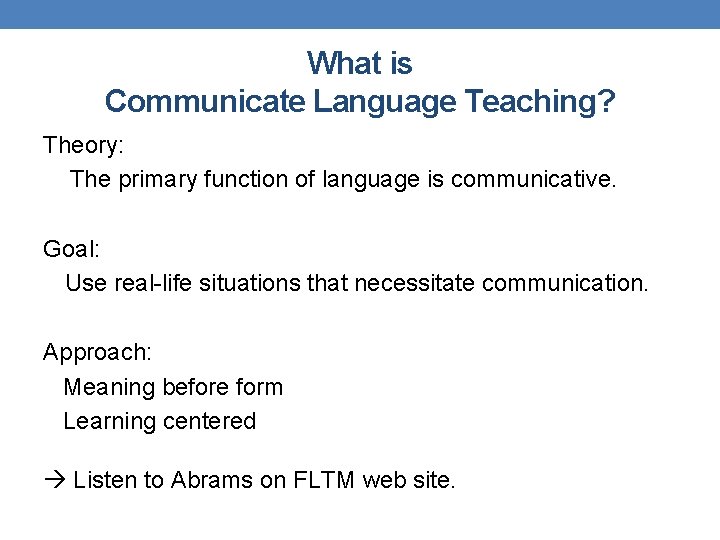 What is
Communicate Language Teaching?

Theory:
The primary function of language is communicative.

Goal:
Use real-life situations that necessitate communication.

Approach:
Meaning before form
Learning centered

→ Listen to Abrams on FLTM web site.